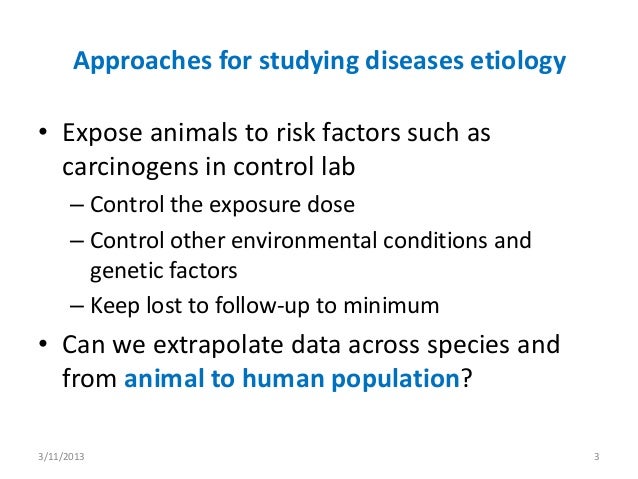 Approaches for studying diseases etiology

• Expose animals to risk factors such as carcinogens in control lab
– Control the exposure dose
– Control other environmental conditions and genetic factors
– Keep lost to follow-up to minimum
• Can we extrapolate data across species and from animal to human population?

3/11/2013

3